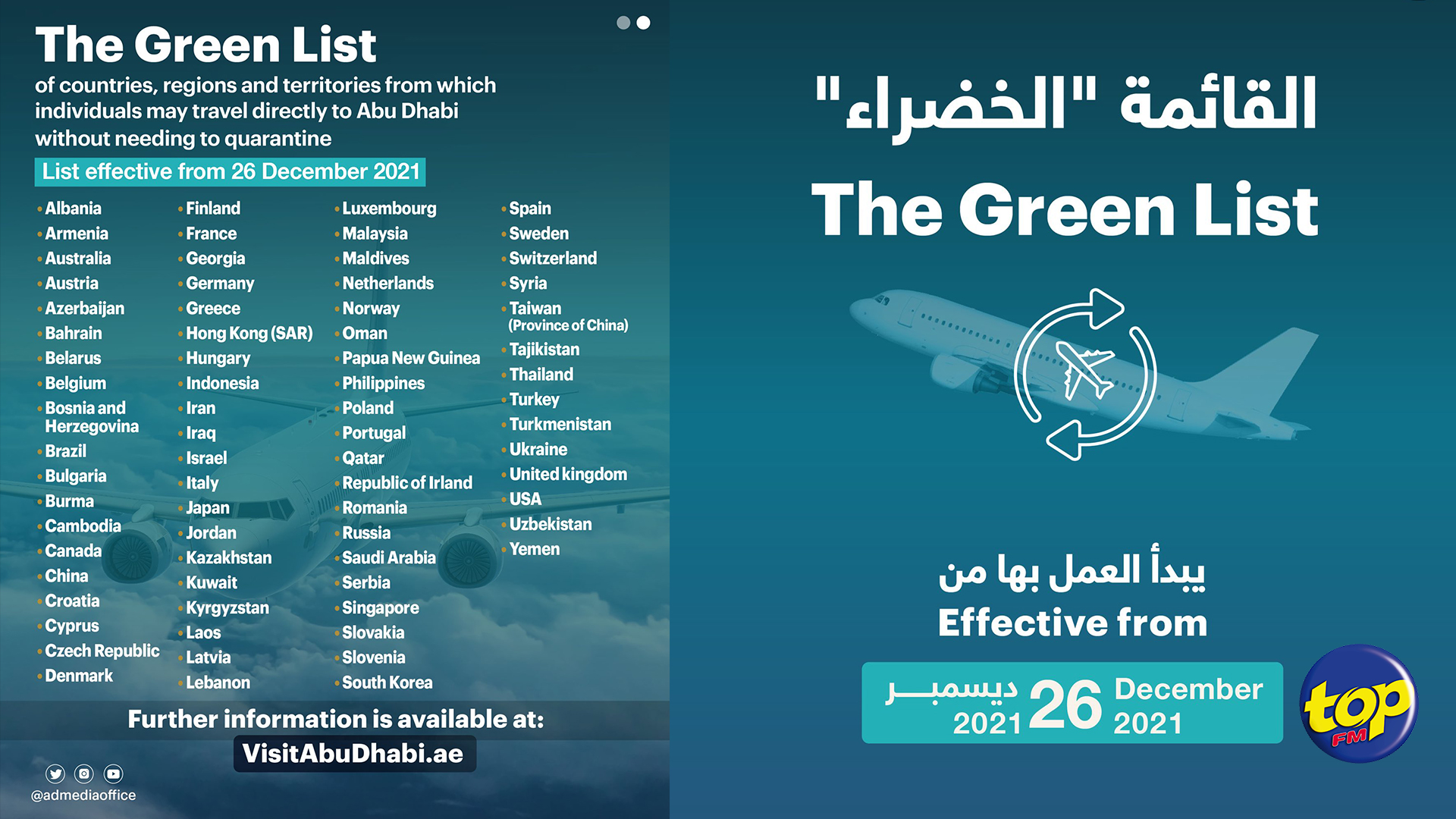 The Green List

of countries, regions and territories from which individuals may travel directly to Abu Dhabi without needing to quarantine

List effective from 26 December 2021

• Albania
• Armenia
• Australia
• Austria
• Azerbaijan
• Bahrain
• Belarus
• Belgium
• Bosnia and Herzegovina
• Brazil
• Bulgaria
• Burma
• Cambodia
• Canada
• China
• Croatia
• Cyprus
• Czech Republic
• Denmark

• Finland
• France
• Georgia
• Germany
• Greece
• Hong Kong (SAR)
• Hungary
• Indonesia
• Iran
• Iraq
• Israel
• Italy
• Japan
• Jordan
• Kazakhstan
• Kuwait
• Kyrgyzstan
• Laos
• Latvia
• Lebanon

• Luxembourg
• Malaysia
• Maldives
• Netherlands
• Norway
• Oman
• Papua New Guinea
• Philippines
• Poland
• Portugal
• Qatar
• Republic of Irland
• Romania
• Russia
• Saudi Arabia
• Serbia
• Singapore
• Slovakia
• Slovenia
• South Korea

• Spain
• Sweden
• Switzerland
• Syria
• Taiwan (Province of China)
• Tajikistan
• Thailand
• Turkey
• Turkmenistan
• Ukraine
• United kingdom
• USA
• Uzbekistan
• Yemen

Further information is available at:
VisitAbuDhabi.ae

@admediaoffice

القائمة "الخضراء"
The Green List

يبدأ العمل بها من
Effective from

ديسمبر 2021 26 December 2021

top FM